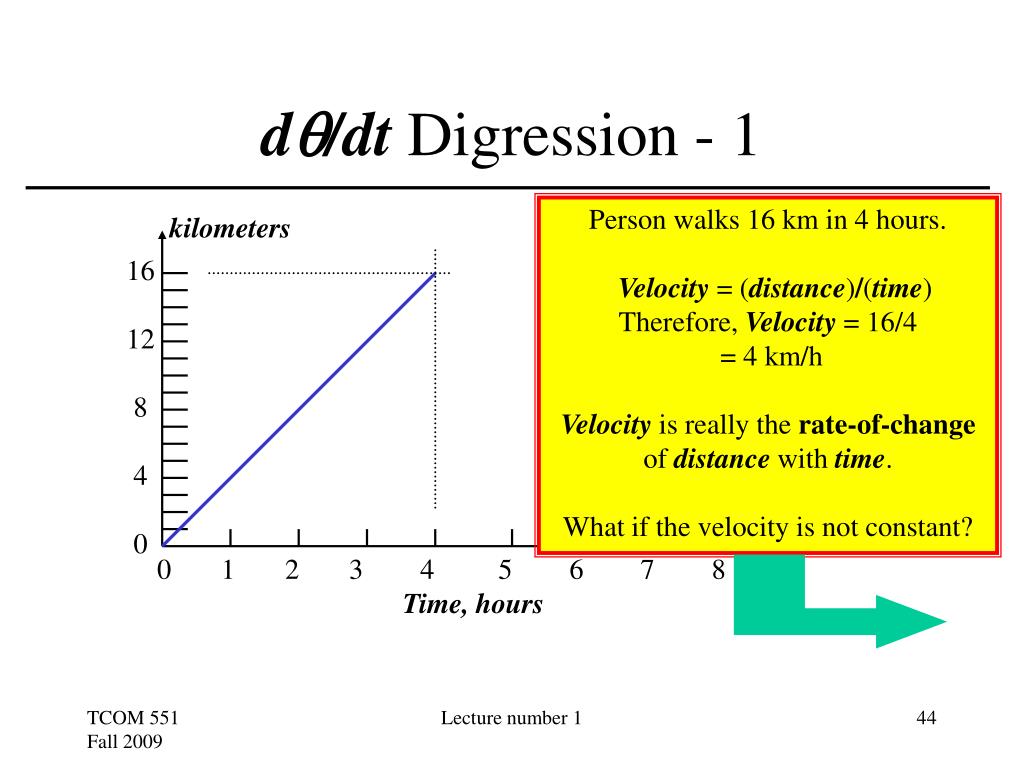 $d\theta/dt$ Digression - 1

kilometers

16
12
8
4
0

0 1 2 3 4 5 6 7 8

Time, hours

Person walks 16 km in 4 hours.

Velocity = (distance)/(time)
Therefore, Velocity = 16/4
= 4 km/h

Velocity is really the rate-of-change of distance with time.

What if the velocity is not constant?

TCOM 551
Fall 2009

Lecture number 1

44